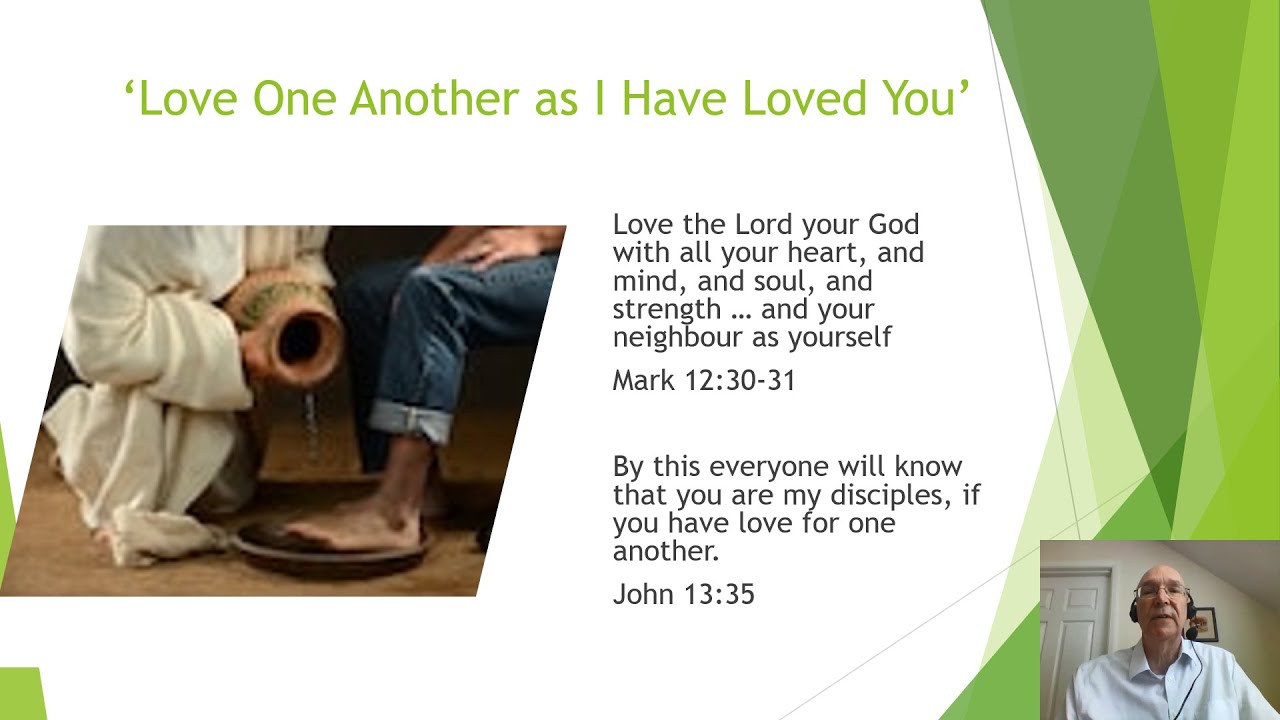 ‘Love One Another as I Have Loved You’

Love the Lord your God with all your heart, and mind, and soul, and strength … and your neighbour as yourself

Mark 12:30-31

By this everyone will know that you are my disciples, if you have love for one another.

John 13:35